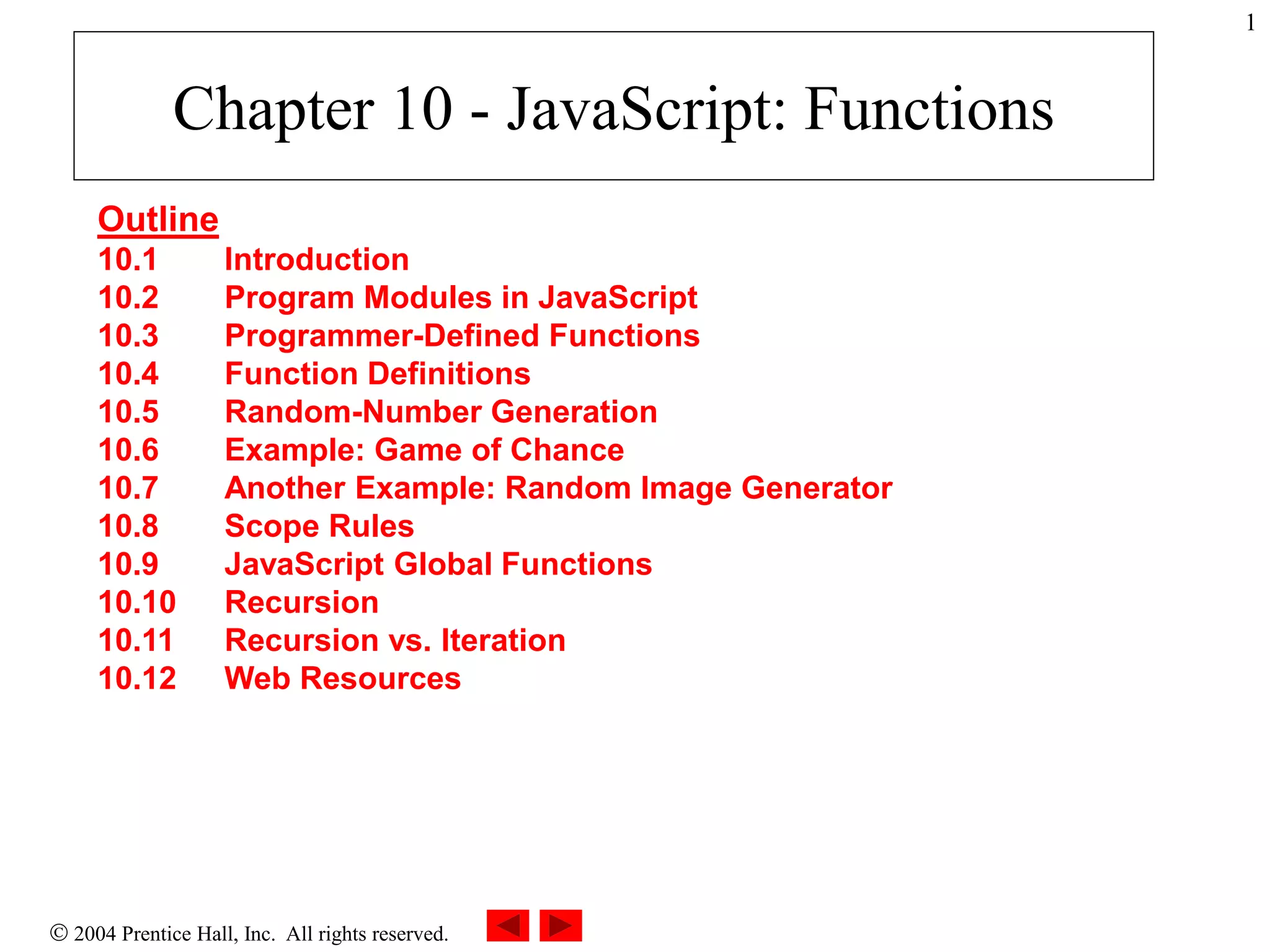 1

Chapter 10 - JavaScript: Functions

Outline
10.1 Introduction
10.2 Program Modules in JavaScript
10.3 Programmer-Defined Functions
10.4 Function Definitions
10.5 Random-Number Generation
10.6 Example: Game of Chance
10.7 Another Example: Random Image Generator
10.8 Scope Rules
10.9 JavaScript Global Functions
10.10 Recursion
10.11 Recursion vs. Iteration
10.12 Web Resources

© 2004 Prentice Hall, Inc. All rights reserved.